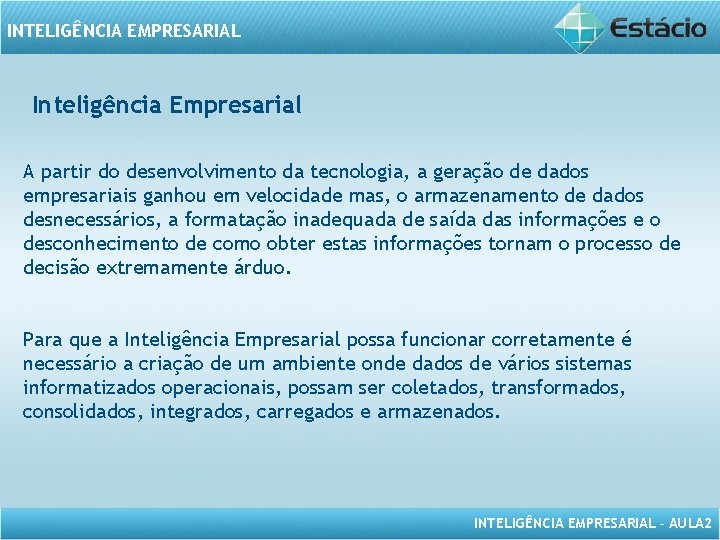 INTELIGÊNCIA EMPRESARIAL

Estácio

Inteligência Empresarial

A partir do desenvolvimento da tecnologia, a geração de dados empresariais ganhou em velocidade mas, o armazenamento de dados desnecessários, a formatação inadequada de saída das informações e o desconhecimento de como obter estas informações tornam o processo de decisão extremamente árduo.

Para que a Inteligência Empresarial possa funcionar corretamente é necessário a criação de um ambiente onde dados de vários sistemas informatizados operacionais, possam ser coletados, transformados, consolidados, integrados, carregados e armazenados.

INTELIGÊNCIA EMPRESARIAL – AULA2